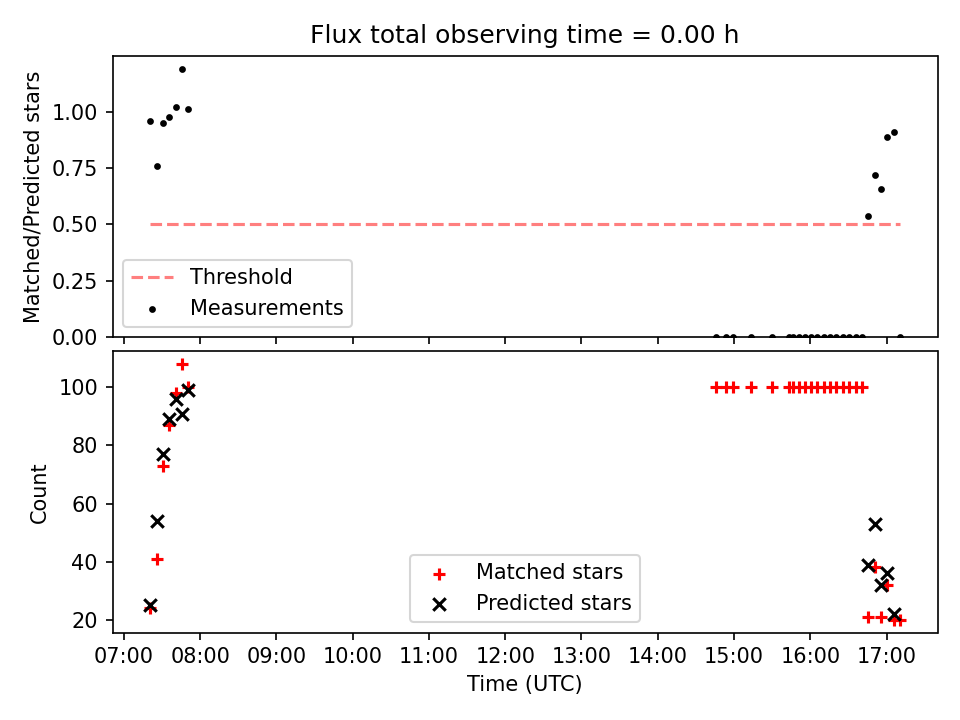 Flux total observing time = 0.00 h

Matched/Predicted stars

1.00
0.75
0.50
0.25
0.00

Threshold
Measurements

Count

100
80
60
40
20

Matched stars
Predicted stars

07:00 08:00 09:00 10:00 11:00 12:00 13:00 14:00 15:00 16:00 17:00

Time (UTC)